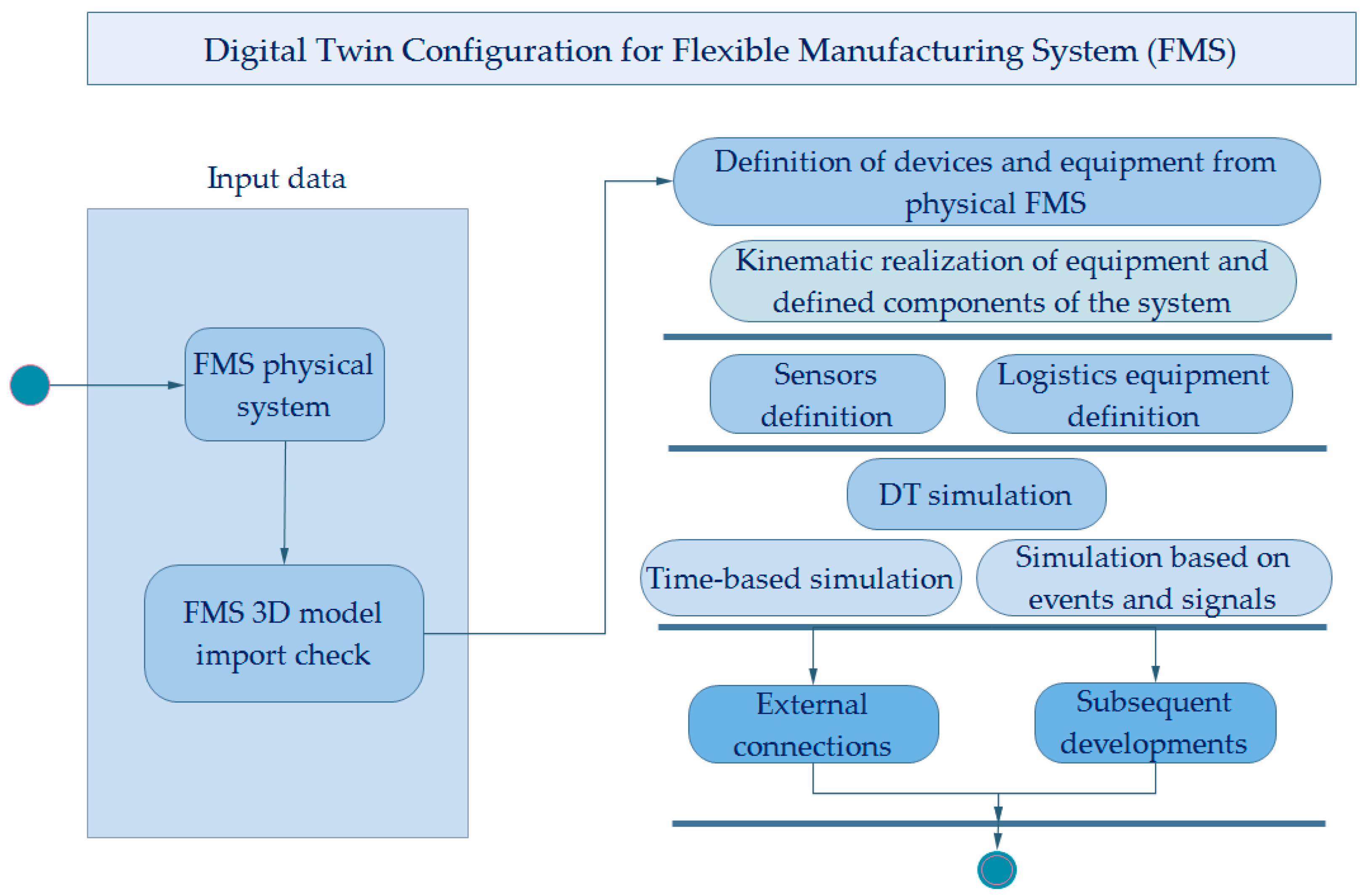 Digital Twin Configuration for Flexible Manufacturing System (FMS)

Input data

FMS physical system

FMS 3D model import check

Definition of devices and equipment from physical FMS

Kinematic realization of equipment and defined components of the system

Sensors definition

Logistics equipment definition

DT simulation

Time-based simulation

Simulation based on events and signals

External connections

Subsequent developments